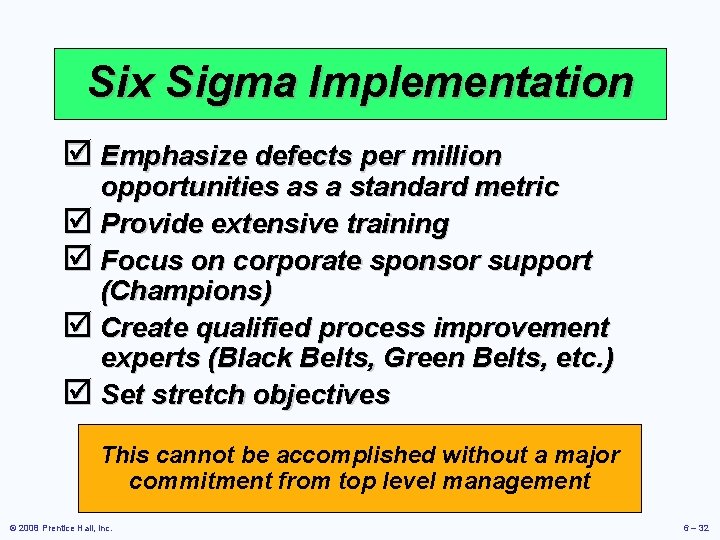 Six Sigma Implementation

☑ Emphasize defects per million opportunities as a standard metric

☑ Provide extensive training

☑ Focus on corporate sponsor support (Champions)

☑ Create qualified process improvement experts (Black Belts, Green Belts, etc.)

☑ Set stretch objectives

This cannot be accomplished without a major commitment from top level management

© 2008 Prentice Hall, Inc.

6 – 32